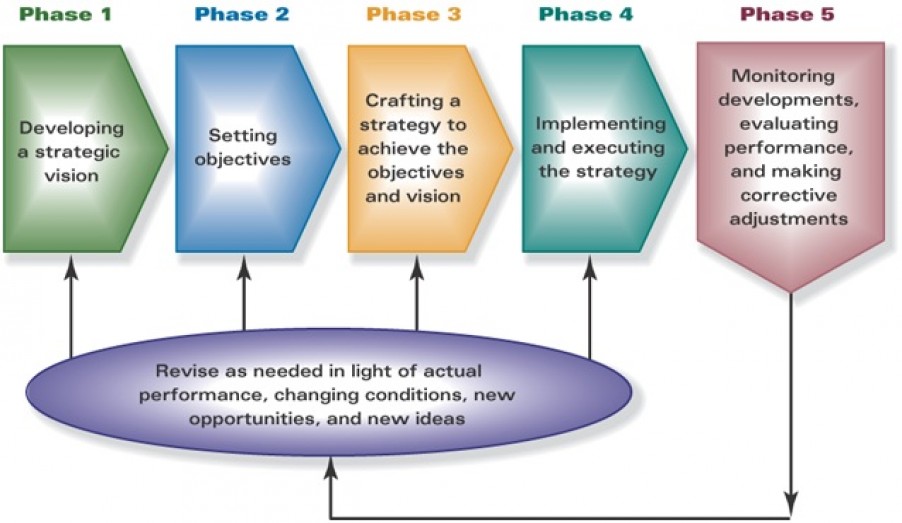 Phase 1

Developing a strategic vision

Phase 2

Setting objectives

Phase 3

Crafting a strategy to achieve the objectives and vision

Phase 4

Implementing and executing the strategy

Phase 5

Monitoring developments, evaluating performance, and making corrective adjustments

Revise as needed in light of actual performance, changing conditions, new opportunities, and new ideas